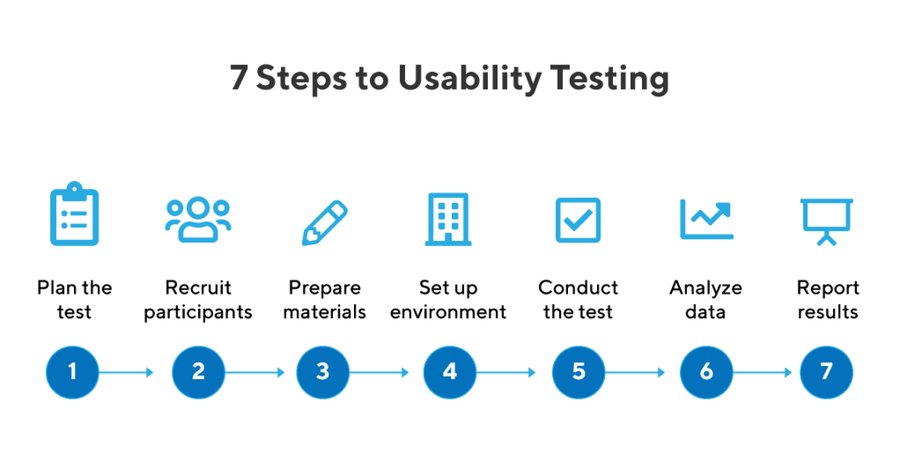 7 Steps to Usability Testing

Plan the test

Recruit participants

Prepare materials

Set up environment

Conduct the test

Analyze data

Report results

1

2

3

4

5

6

7